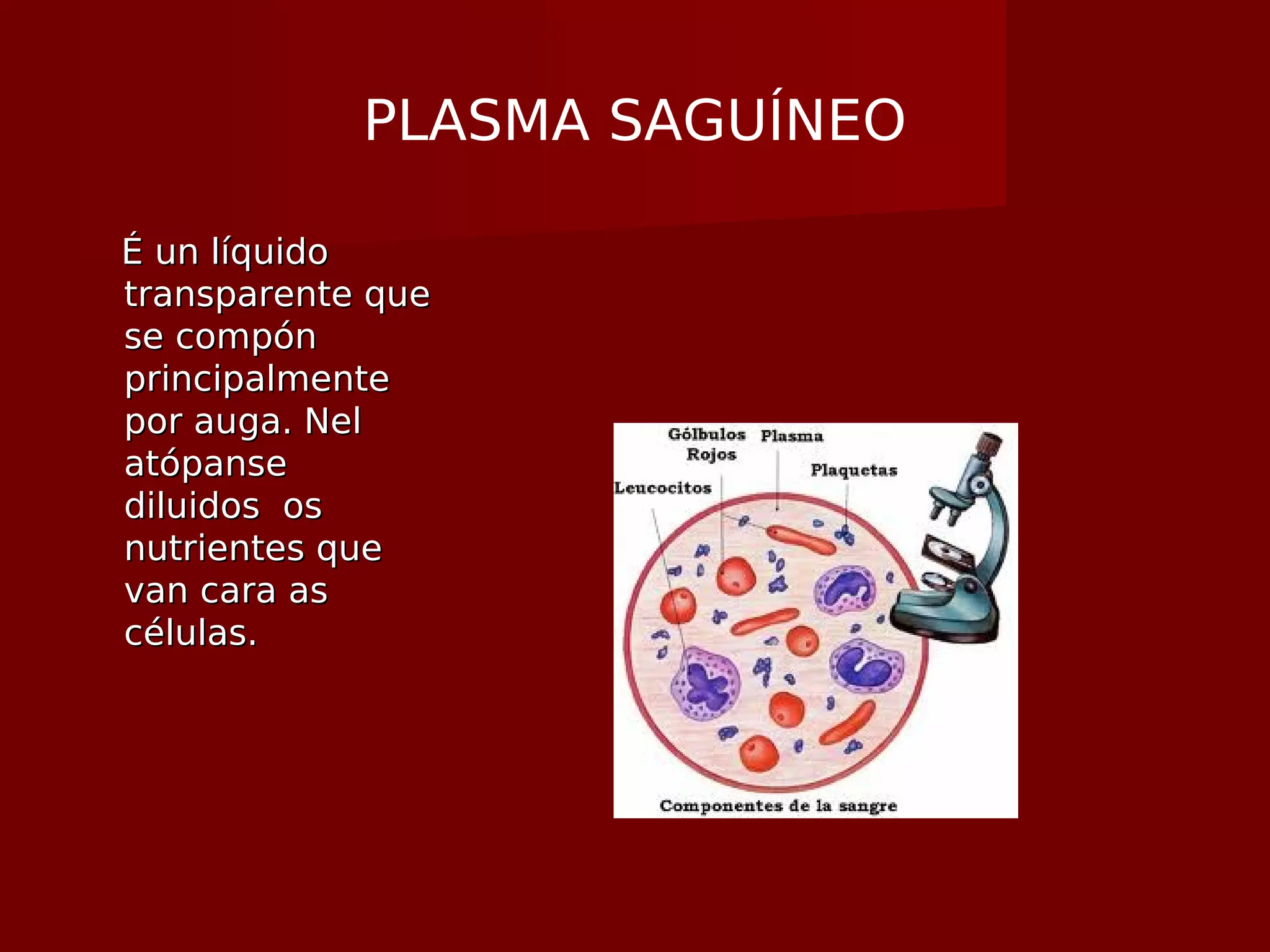 PLASMA SAGUÍNEO

É un líquido transparente que se compón principalmente por auga. Nel atópanse diluidos os nutrientes que van cara as células.

Gólbulos Rojos
Plasma
Plaquetas
Leucocitos
Componentes de la sangre